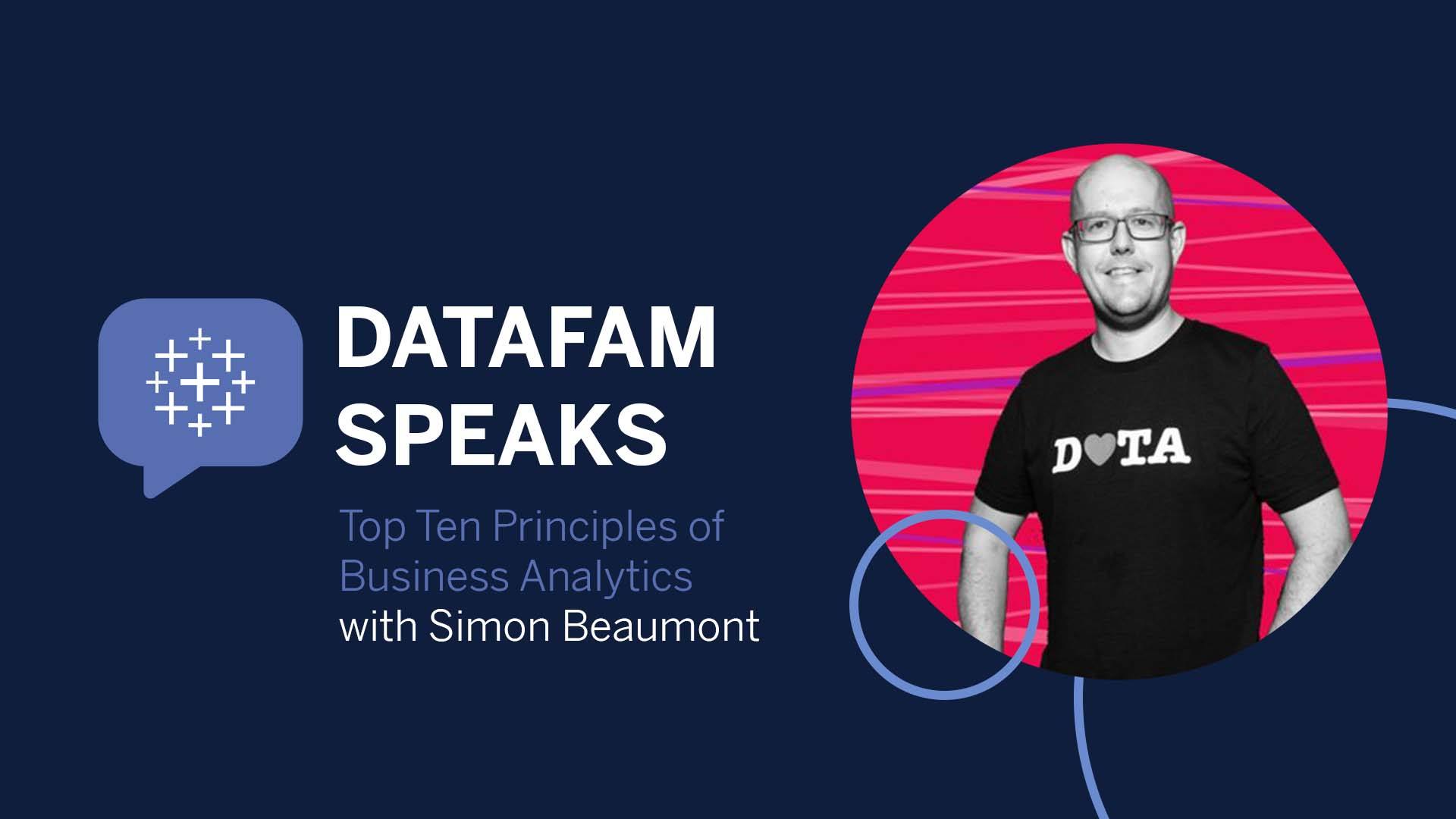 DATAFAM SPEAKS

Top Ten Principles of Business Analytics with Simon Beaumont

D♥TA